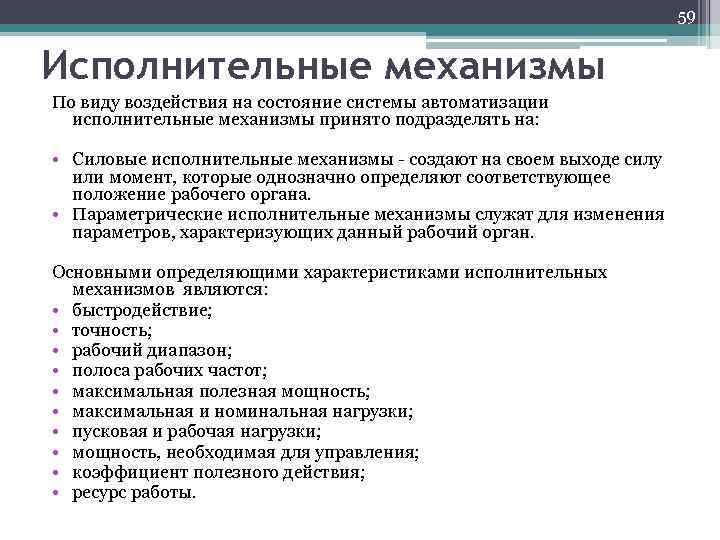 59

Исполнительные механизмы

По виду воздействия на состояние системы автоматизации исполнительные механизмы принято подразделять на:

• Силовые исполнительные механизмы - создают на своем выходе силу или момент, которые однозначно определяют соответствующее положение рабочего органа.
• Параметрические исполнительные механизмы служат для изменения параметров, характеризующих данный рабочий орган.

Основными определяющими характеристиками исполнительных механизмов являются:
• быстродействие;
• точность;
• рабочий диапазон;
• полоса рабочих частот;
• максимальная полезная мощность;
• максимальная и номинальная нагрузки;
• пусковая и рабочая нагрузки;
• мощность, необходимая для управления;
• коэффициент полезного действия;
• ресурс работы.